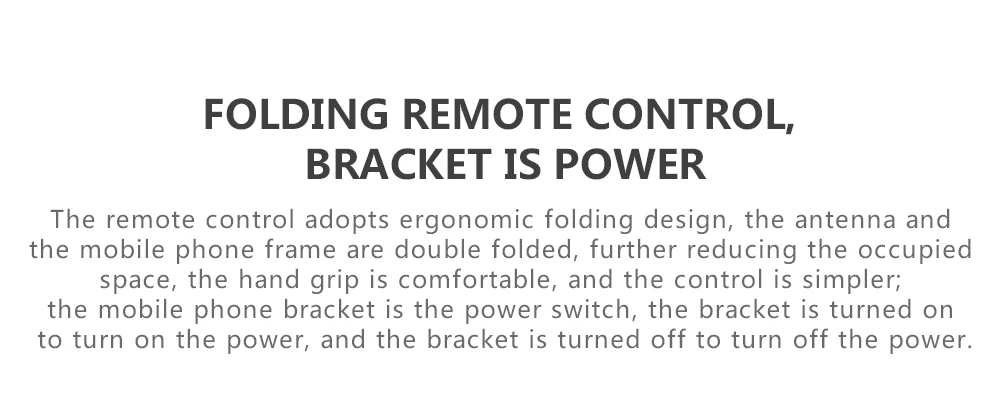 FOLDING REMOTE CONTROL,
BRACKET IS POWER

The remote control adopts ergonomic folding design, the antenna and the mobile phone frame are double folded, further reducing the occupied space, the hand grip is comfortable, and the control is simpler; the mobile phone bracket is the power switch, the bracket is turned on to turn on the power, and the bracket is turned off to turn off the power.